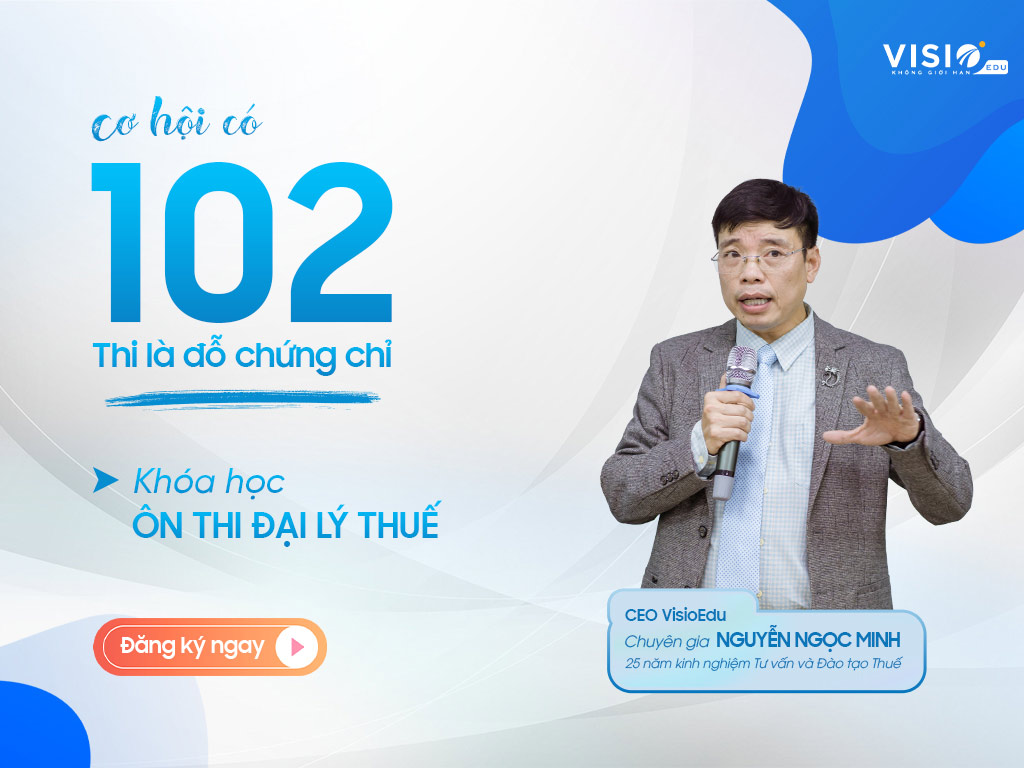 VISIO EDU
KHÔNG GIỚI HẠN

cơ hội có
102
Thi là đỗ chứng chỉ

Khóa học
ÔN THI ĐẠI LÝ THUẾ

Đăng ký ngay

CEO VisioEdu
Chuyên gia NGUYỄN NGỌC MINH
25 năm kinh nghiệm Tư vấn và Đào tạo Thuế